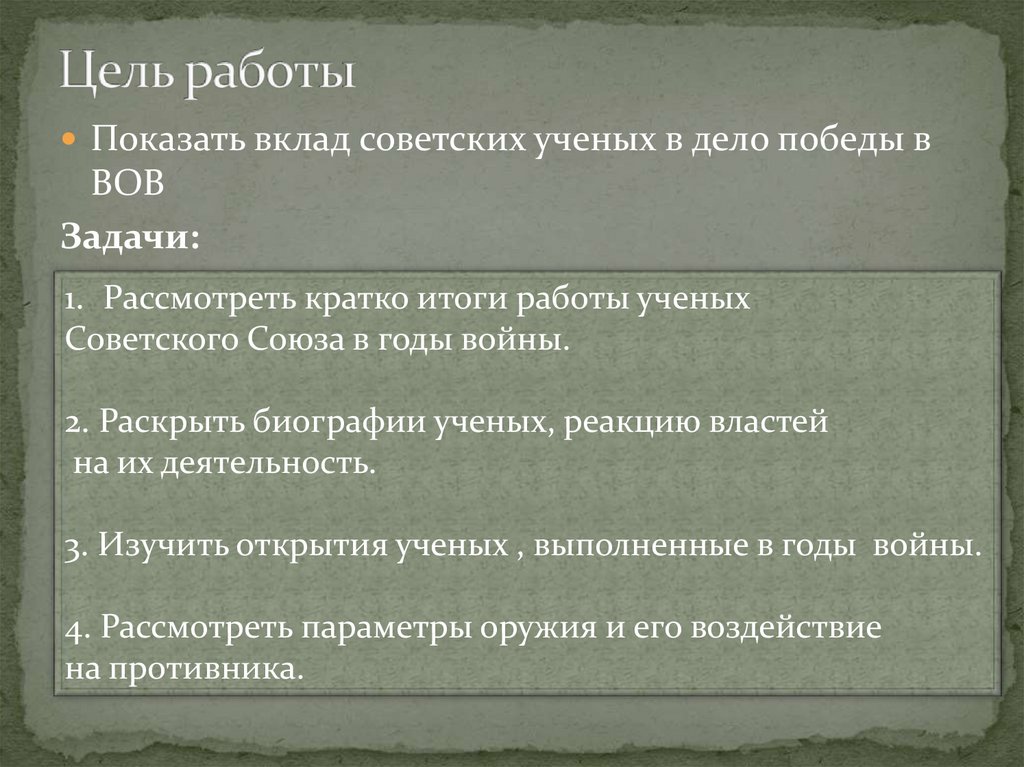 Цель работы

Показать вклад советских ученых в дело победы в ВОВ

Задачи:

1. Рассмотреть кратко итоги работы ученых Советского Союза в годы войны.

2. Раскрыть биографии ученых, реакцию властей на их деятельность.

3. Изучить открытия ученых , выполненные в годы войны.

4. Рассмотреть параметры оружия и его воздействие на противника.